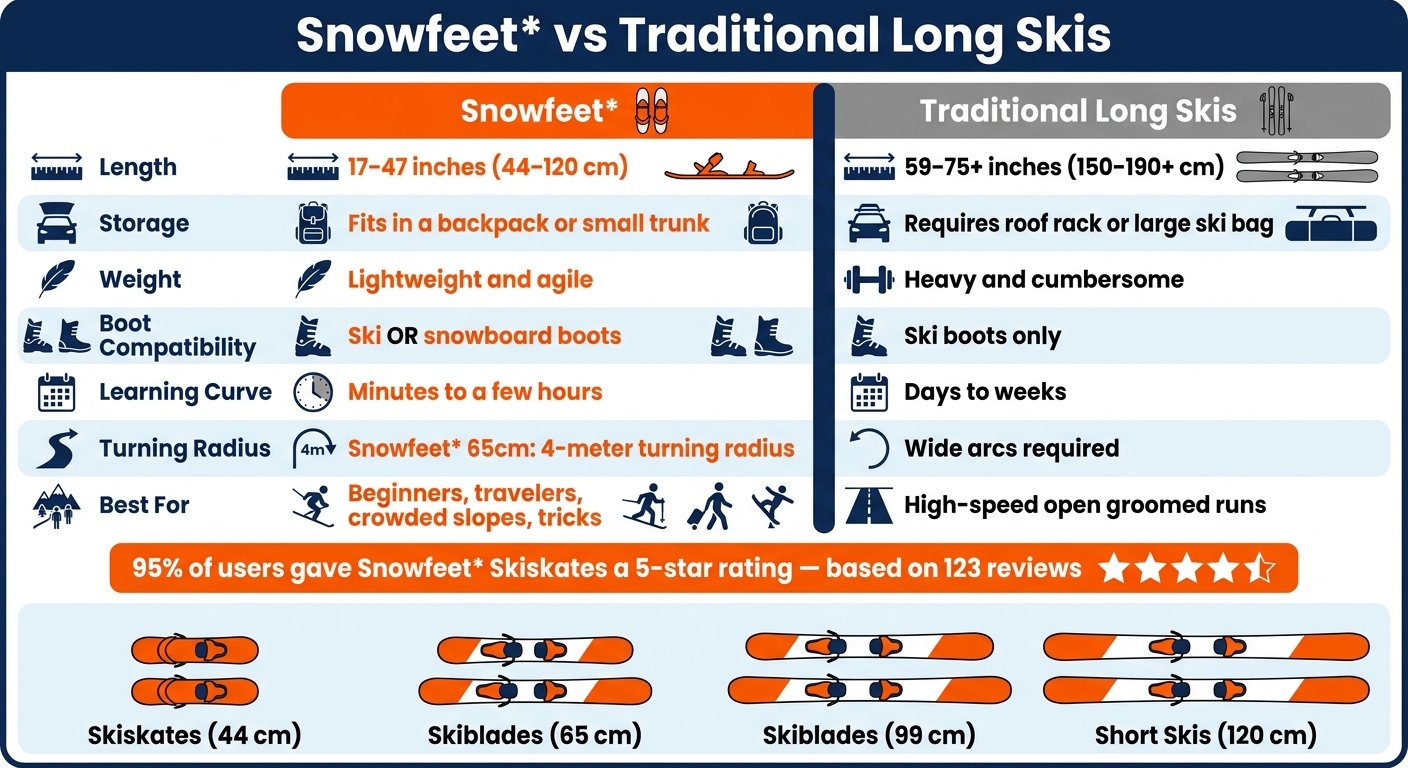 Snowfeet* vs Traditional Long Skis

| | Snowfeet* | Traditional Long Skis |
|---|---|---|
| Length | 17–47 inches (44–120 cm) | 59–75+ inches (150–190+ cm) |
| Storage | Fits in a backpack or small trunk | Requires roof rack or large ski bag |
| Weight | Lightweight and agile | Heavy and cumbersome |
| Boot Compatibility | Ski OR snowboard boots | Ski boots only |
| Learning Curve | Minutes to a few hours | Days to weeks |
| Turning Radius | 4m Snowfeet* 65cm: 4-meter turning radius | Wide arcs required |
| Best For | Beginners, travelers, crowded slopes, tricks | High-speed open groomed runs |

95% of users gave Snowfeet* Skiskates a 5-star rating — based on 123 reviews

Skiskates (44 cm)

Skiblades (65 cm)

Skiblades (99 cm)

Short Skis (120 cm)